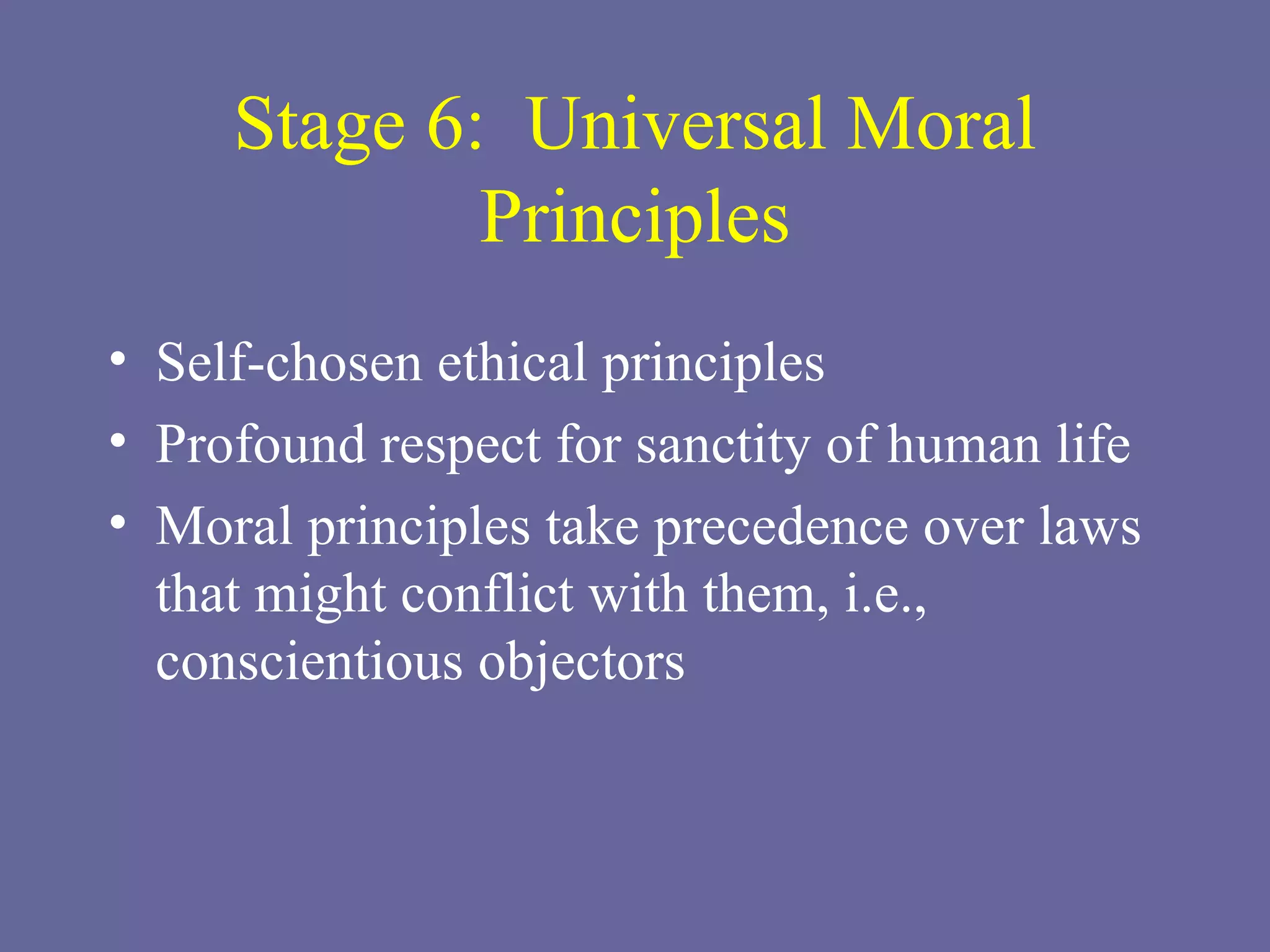 Stage 6: Universal Moral Principles

• Self-chosen ethical principles
• Profound respect for sanctity of human life
• Moral principles take precedence over laws that might conflict with them, i.e., conscientious objectors